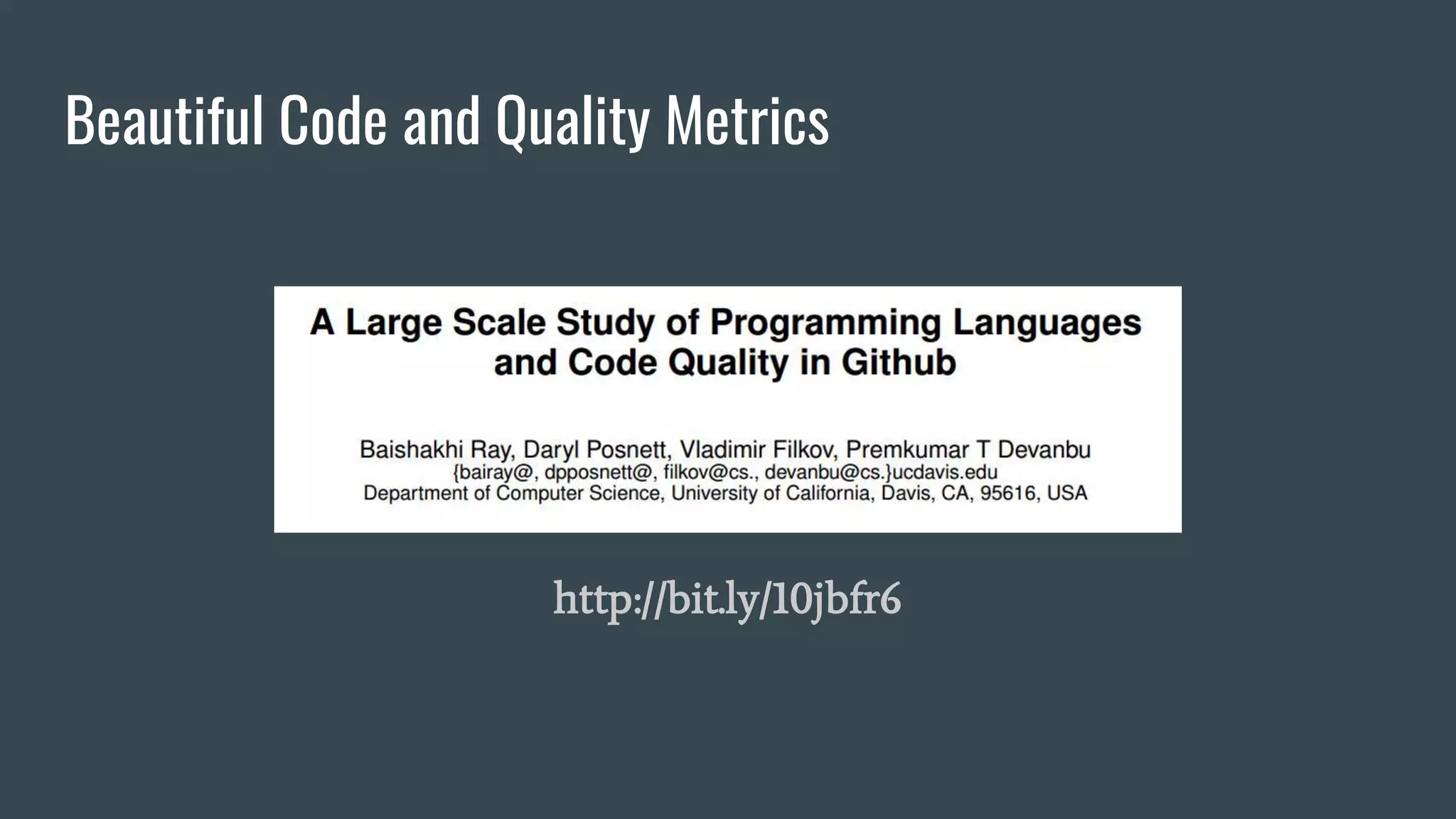 Beautiful Code and Quality Metrics

A Large Scale Study of Programming Languages and Code Quality in Github

Baishakhi Ray, Daryl Posnett, Vladimir Filkov, Premkumar T Devanbu
{bairay@, dpposnett@, filkov@cs., devanbu@cs.}ucdavis.edu
Department of Computer Science, University of California, Davis, CA, 95616, USA

http://bit.ly/10jbfr6